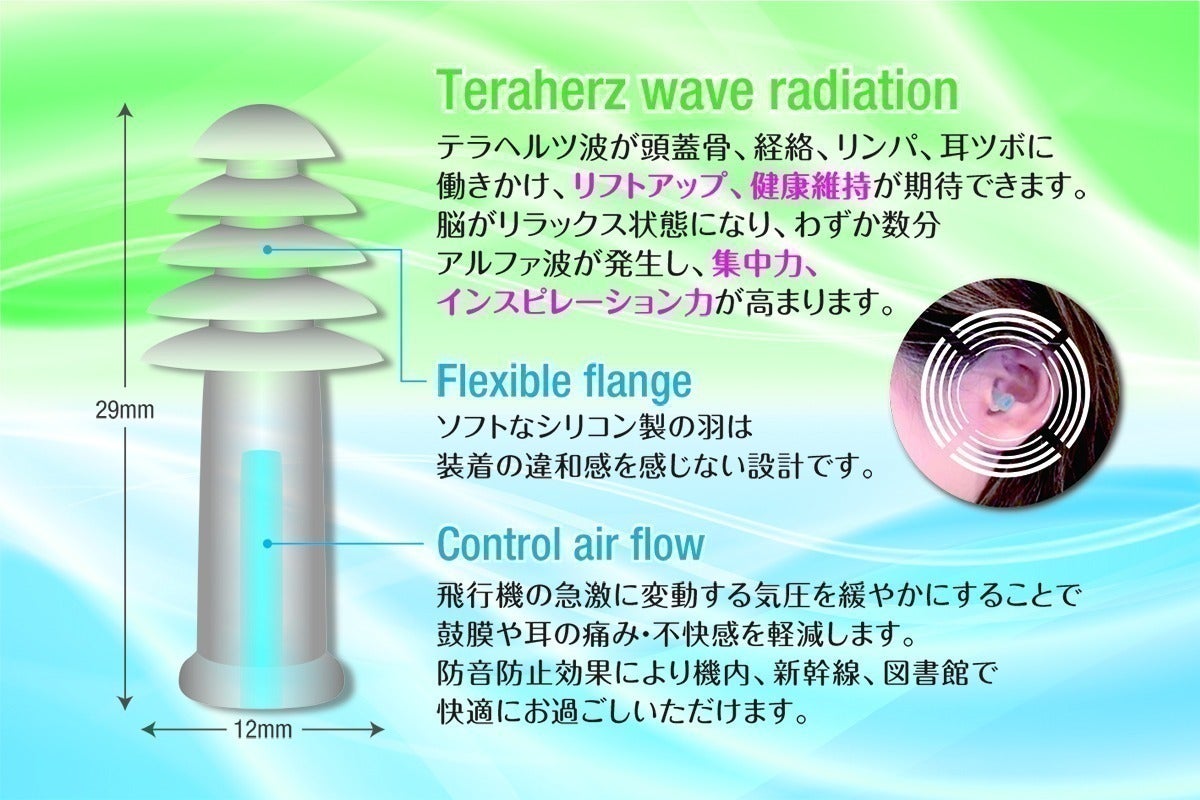 Teraherz wave radiation

テラヘルツ波が頭蓋骨、経絡、リンパ、耳ツボに働きかけ、リフトアップ、健康維持が期待できます。脳がリラックス状態になり、わずか数分アルファ波が発生し、集中力、インスピレーション力が高まります。

Flexible flange

ソフトなシリコン製の羽は装着の違和感を感じない設計です。

Control air flow

飛行機の急激に変動する気圧を緩やかにすることで鼓膜や耳の痛み・不快感を軽減します。防音防止効果により機内、新幹線、図書館で快適にお過ごしいただけます。

29mm

12mm